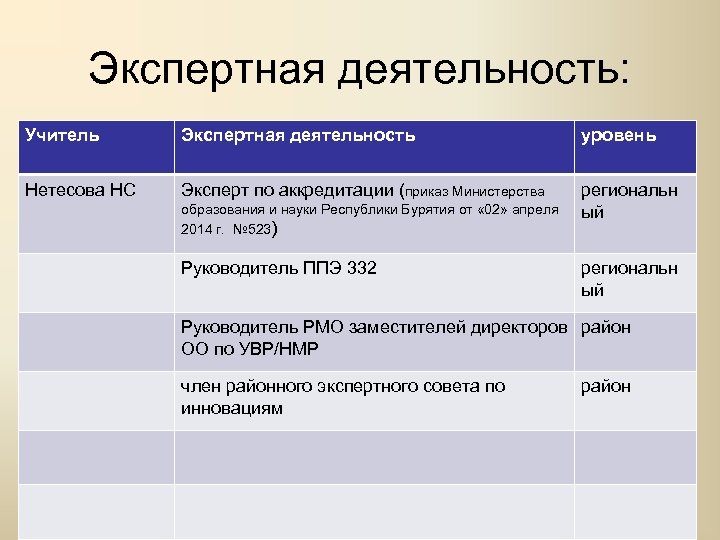 Экспертная деятельность:

| Учитель | Экспертная деятельность | уровень |
|---|---|---|
| Нетесова НС | Эксперт по аккредитации (приказ Министерства образования и науки Республики Бурятия от «02» апреля 2014 г. №523) | региональный |
| | Руководитель ППЭ 332 | региональный |
| | Руководитель РМО заместителей директоров ОО по УВР/НМР | район |
| | член районного экспертного совета по инновациям | район |
| | | |
| | | |